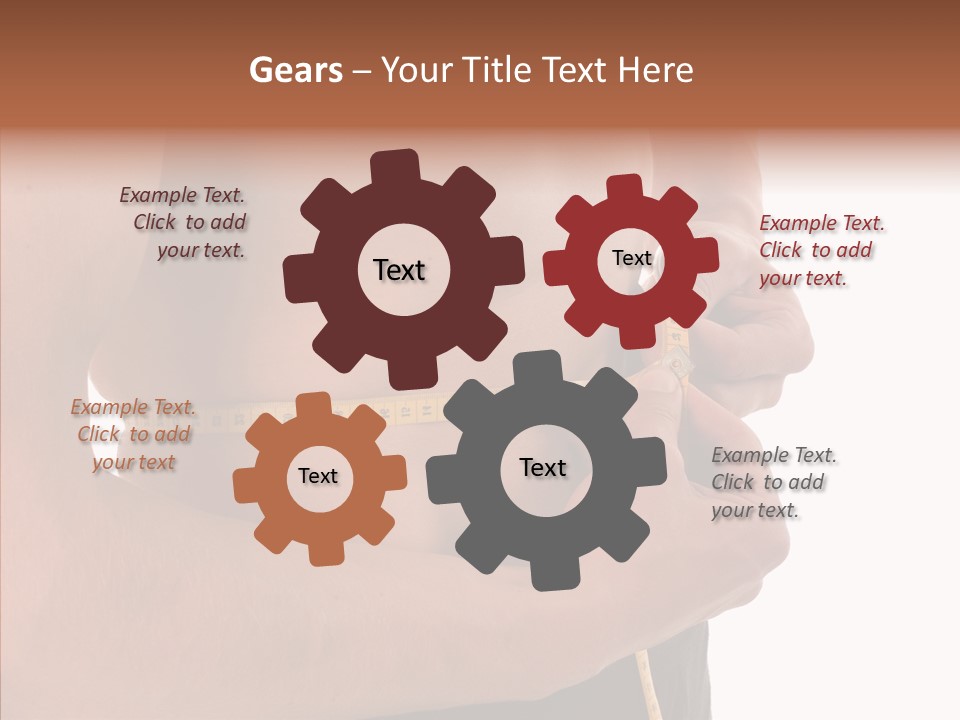 Gears – Your Title Text Here

Example Text. Click to add your text.

Text

Text

Example Text. Click to add your text.

Example Text. Click to add your text

Text

Text

Example Text. Click to add your text.